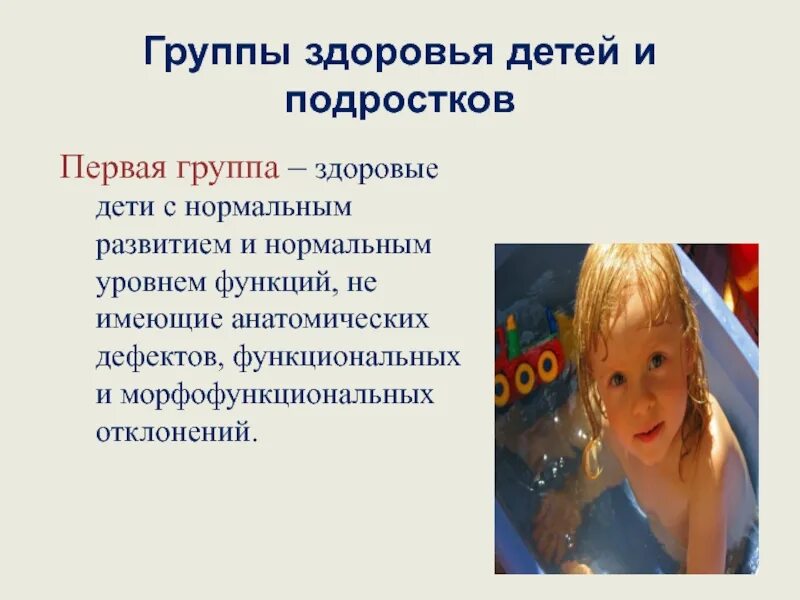 Группы здоровья детей и подростков

Первая группа – здоровые дети с нормальным развитием и нормальным уровнем функций, не имеющие анатомических дефектов, функциональных и морфофункциональных отклонений.